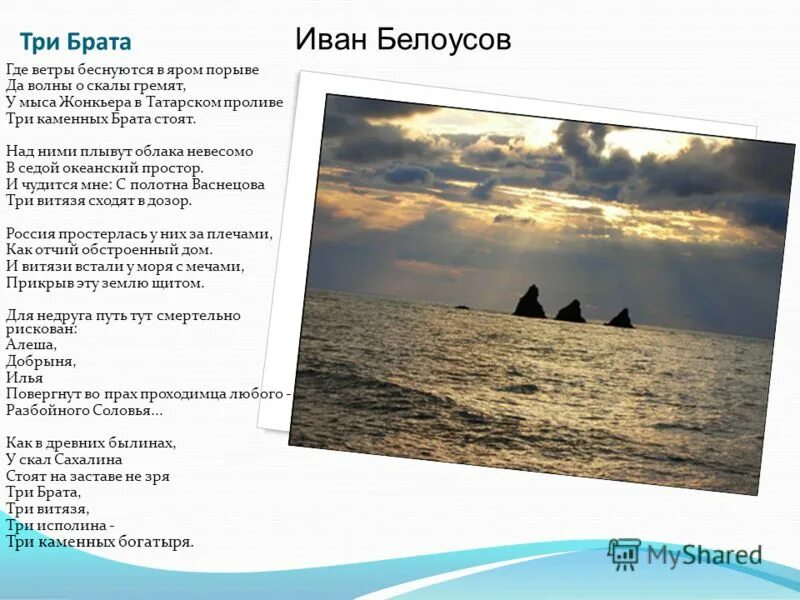 Три Брата

Иван Белоусов

Где ветры беснуются в яром порыве
Да волны о скалы гремят,
У мыса Жонкьера в Татарском проливе
Три каменных Брата стоят.

Над ними плывут облака невесомо
В седой океанский простор.
И чудится мне: С полотна Васнецова
Три витязя сходят в дозор.

Россия простерлась у них за плечами,
Как отчий обстроенный дом.
И витязи встали у моря с мечами,
Прикрыв эту землю щитом.

Для недруга путь тут смертельно рискован:
Алеша,
Добрыня,
Илья
Повергнут во прах проходимца любого -
Разбойного Соловья...

Как в древних былинах,
У скал Сахалина
Стоят на заставе не зря
Три Брата,
Три витязя,
Три исполина -
Три каменных богатыря.

MyShared